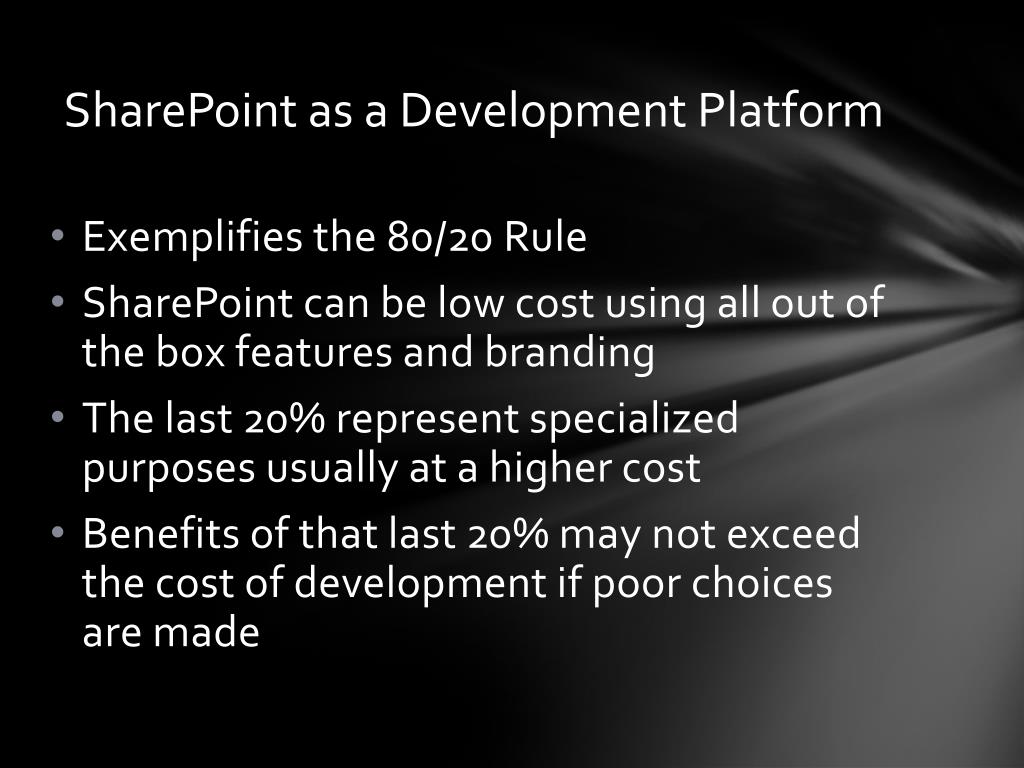 SharePoint as a Development Platform

• Exemplifies the 80/20 Rule
• SharePoint can be low cost using all out of the box features and branding
• The last 20% represent specialized purposes usually at a higher cost
• Benefits of that last 20% may not exceed the cost of development if poor choices are made